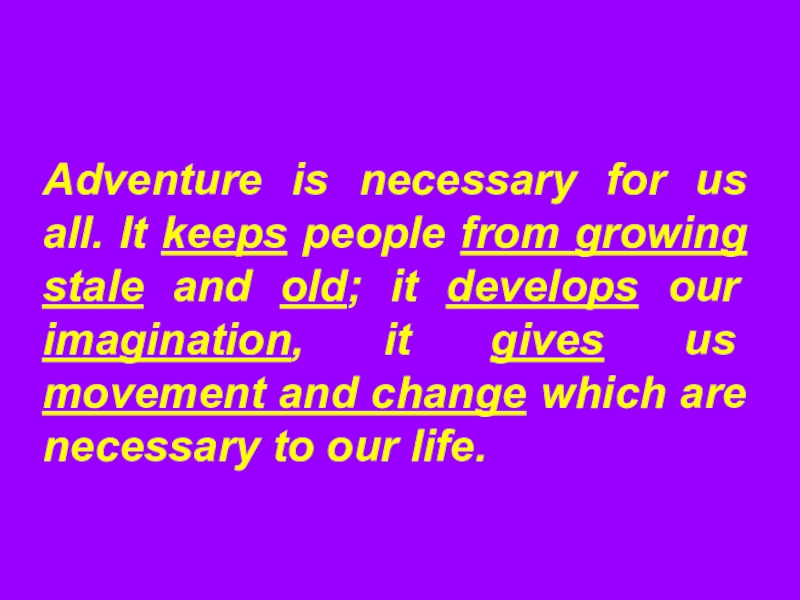 Adventure is necessary for us all. It keeps people from growing stale and old; it develops our imagination, it gives us movement and change which are necessary to our life.